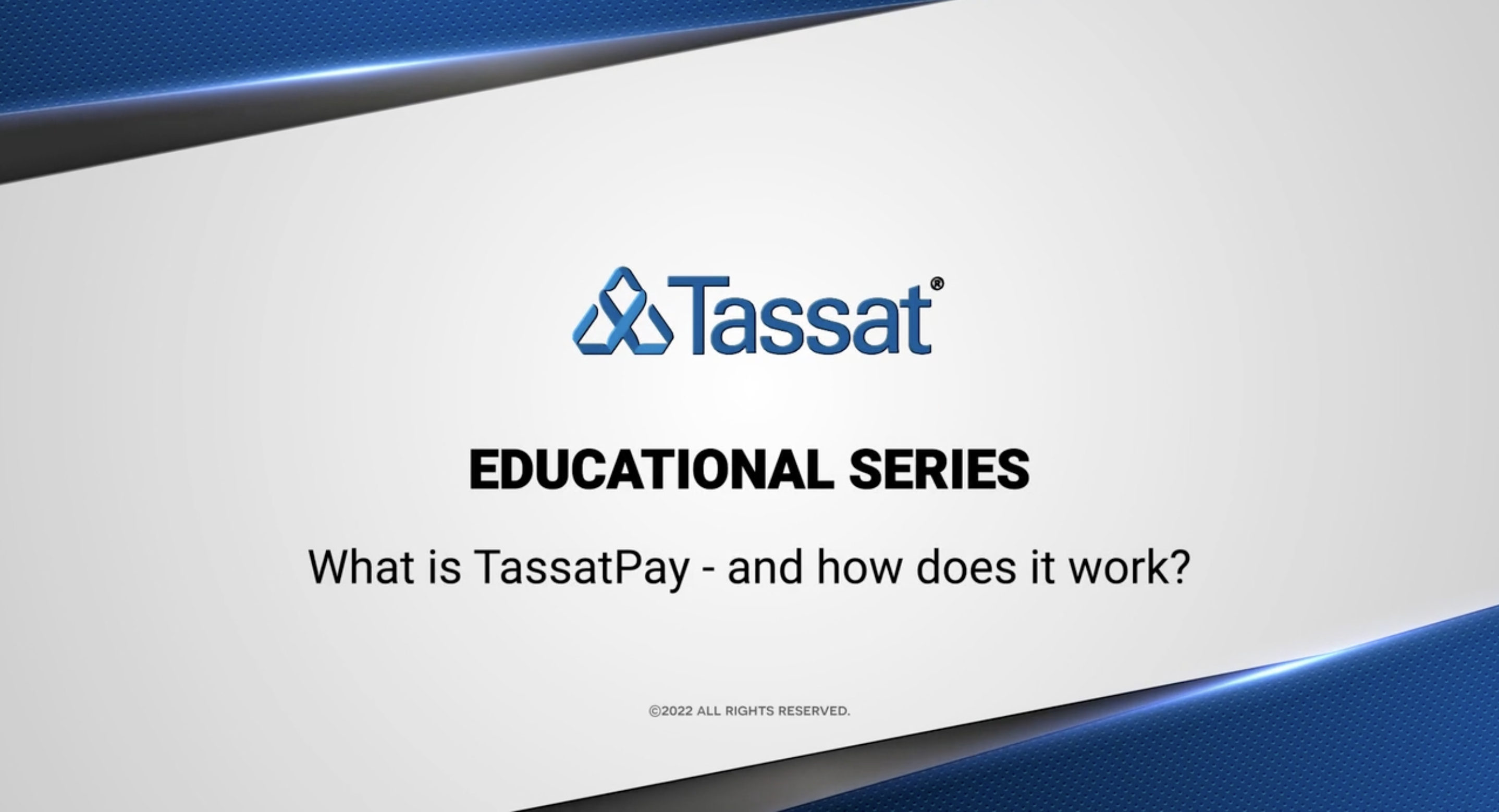 Tassat®

EDUCATIONAL SERIES

What is TassatPay - and how does it work?

©2022 ALL RIGHTS RESERVED.